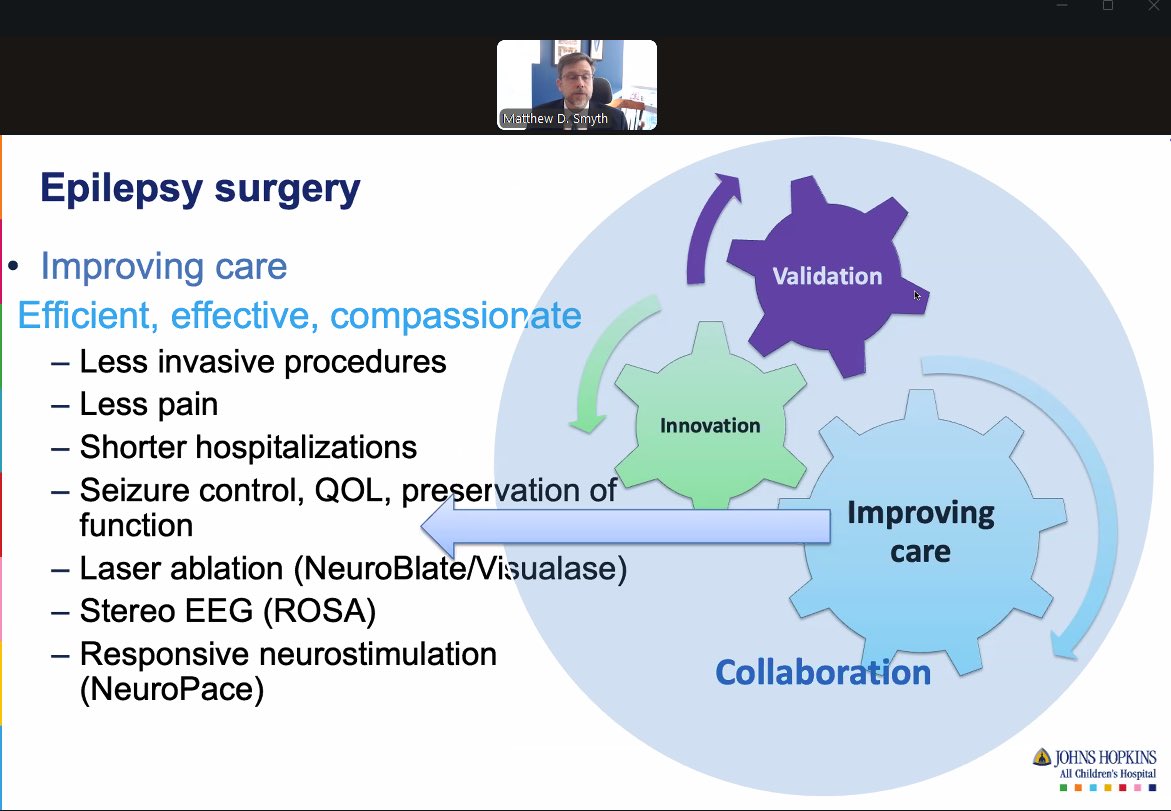 Matthew D. Smyth

Epilepsy surgery

• Improving care

Efficient, effective, compassionate

– Less invasive procedures
– Less pain
– Shorter hospitalizations
– Seizure control, QOL, preservation of function
– Laser ablation (NeuroBlate/Visualase)
– Stereo EEG (ROSA)
– Responsive neurostimulation (NeuroPace)

Validation

Innovation

Improving care

Collaboration

JOHNS HOPKINS
All Children's Hospital